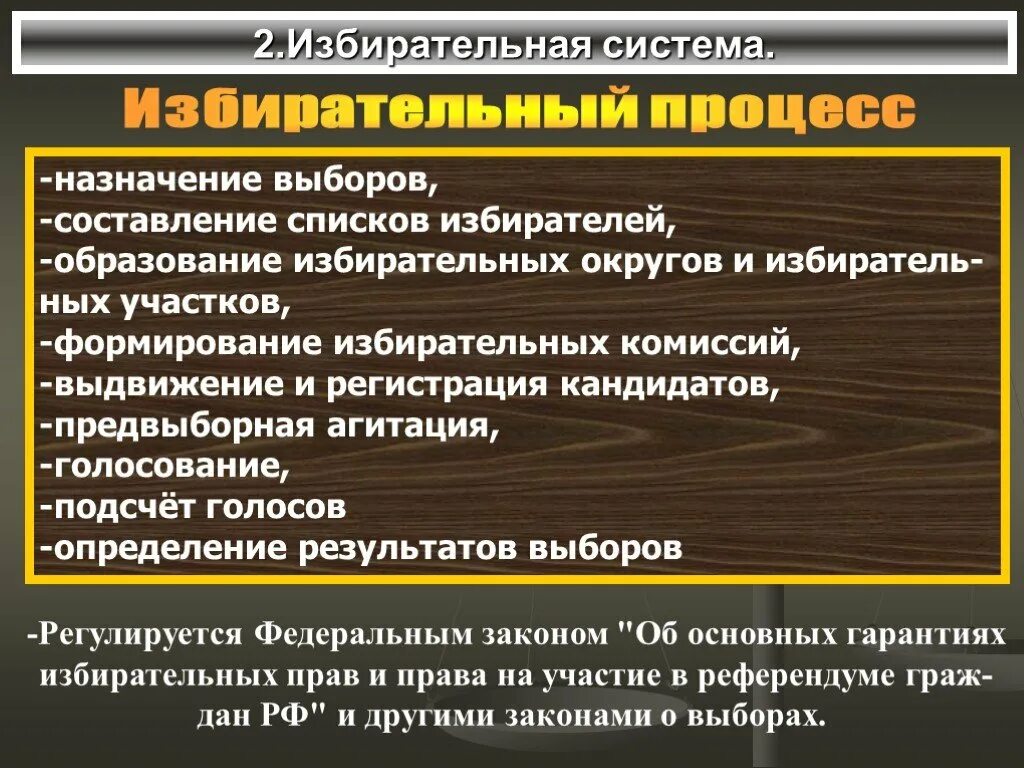 2.Избирательная система.

Избирательный процесс

-назначение выборов,
-составление списков избирателей,
-образование избирательных округов и избирательных участков,
-формирование избирательных комиссий,
-выдвижение и регистрация кандидатов,
-предвыборная агитация,
-голосование,
-подсчёт голосов
-определение результатов выборов

-Регулируется Федеральным законом "Об основных гарантиях избирательных прав и права на участие в референдуме граждан РФ" и другими законами о выборах.